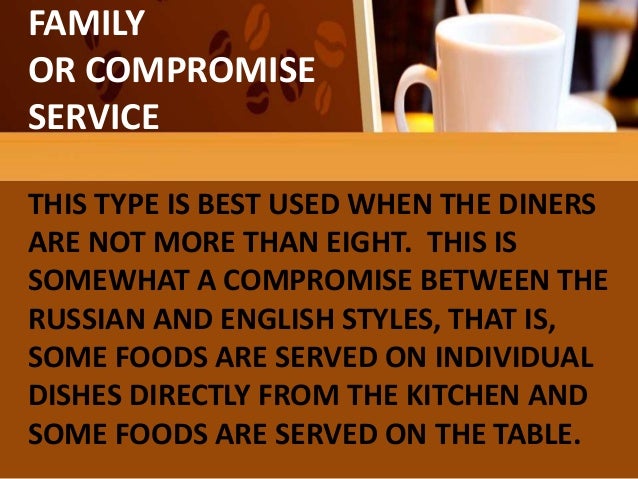 FAMILY
OR COMPROMISE
SERVICE

THIS TYPE IS BEST USED WHEN THE DINERS ARE NOT MORE THAN EIGHT. THIS IS SOMEWHAT A COMPROMISE BETWEEN THE RUSSIAN AND ENGLISH STYLES, THAT IS, SOME FOODS ARE SERVED ON INDIVIDUAL DISHES DIRECTLY FROM THE KITCHEN AND SOME FOODS ARE SERVED ON THE TABLE.